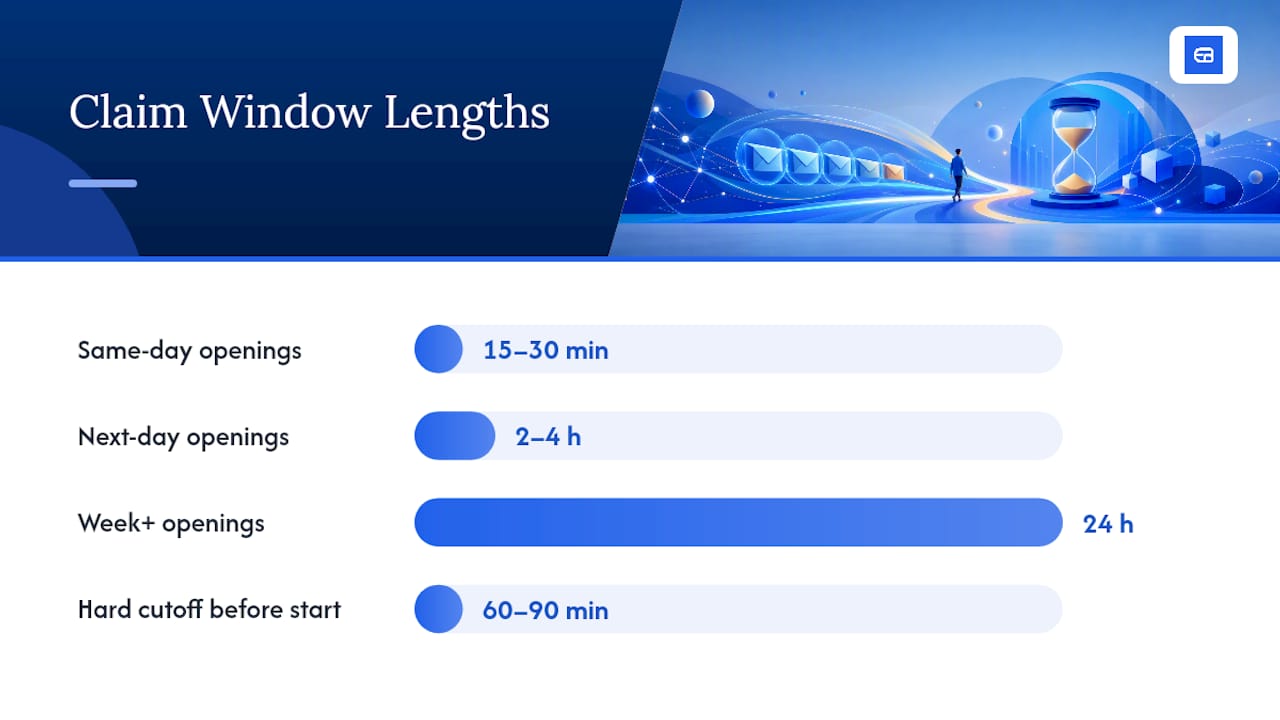 Claim Window Lengths

Same-day openings 15–30 min

Next-day openings 2–4 h

Week+ openings 24 h

Hard cutoff before start 60–90 min